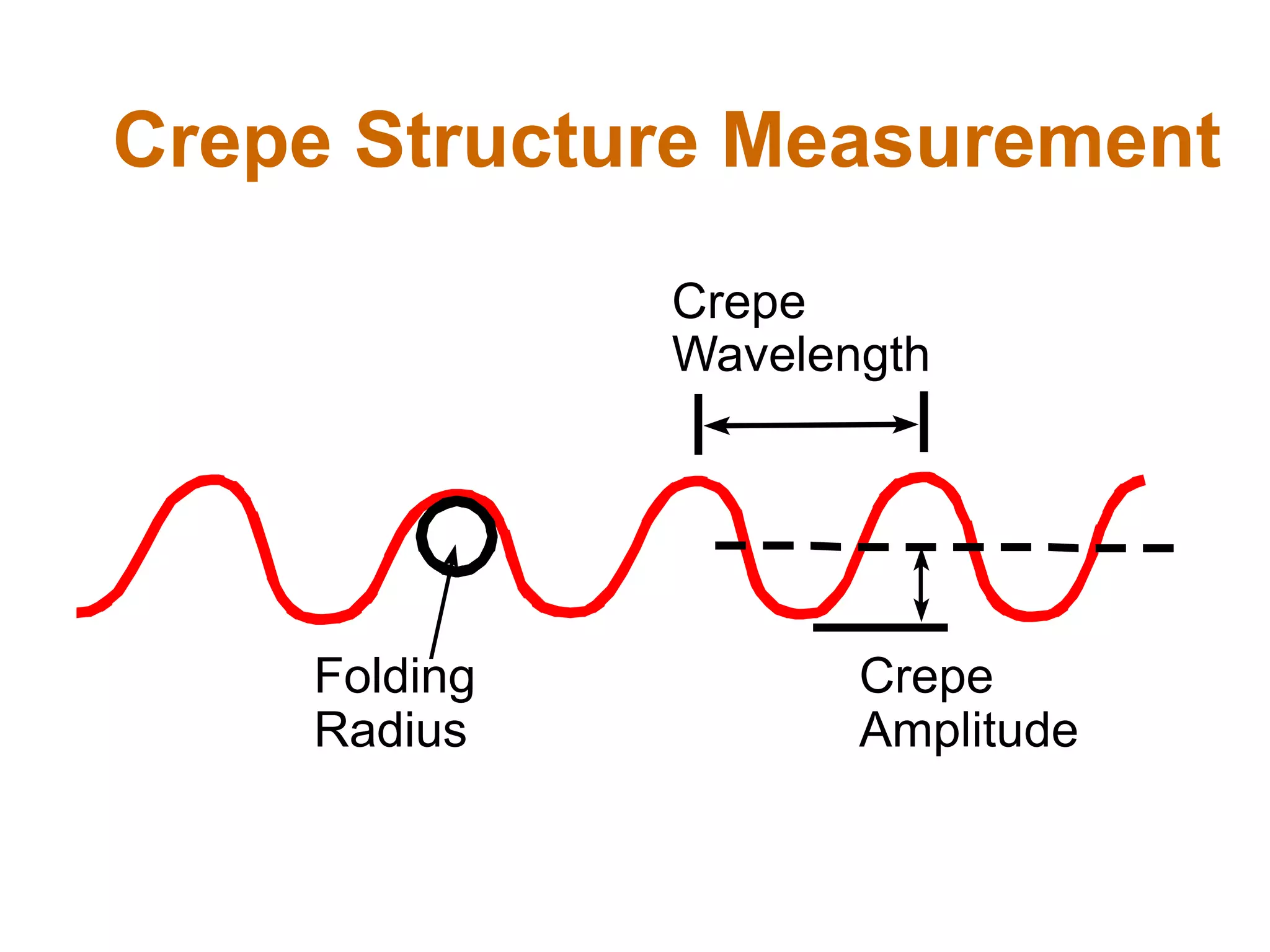 Crepe Structure Measurement

Crepe Wavelength

Folding Radius

Crepe Amplitude